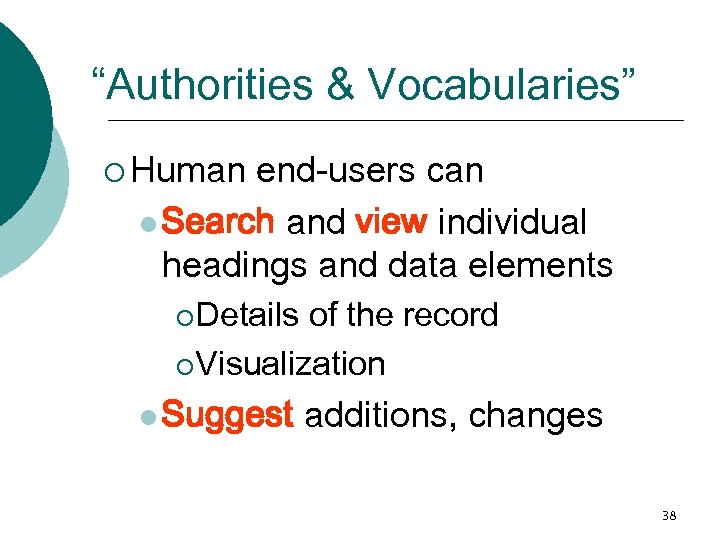 “Authorities & Vocabularies”

Human end-users can

Search and view individual headings and data elements

Details of the record

Visualization

Suggest additions, changes

38